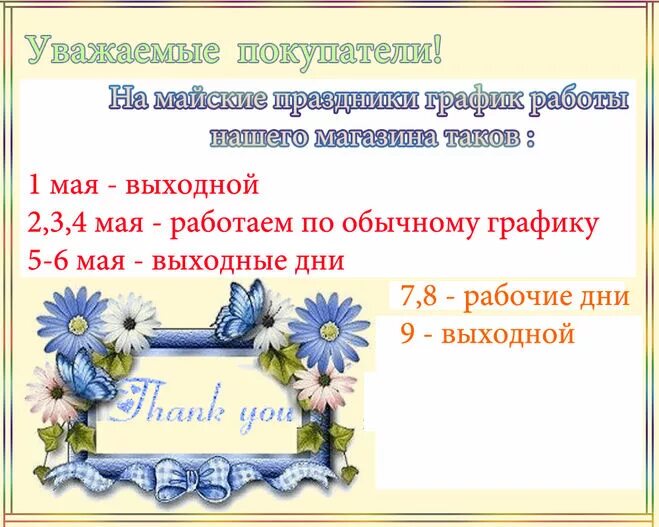 Уважаемые покупатели!

На майские праздники график работы нашего магазина таков :

1 мая - выходной
2,3,4 мая - работаем по обычному графику
5-6 мая - выходные дни

7,8 - рабочие дни
9 - выходной

Thank you